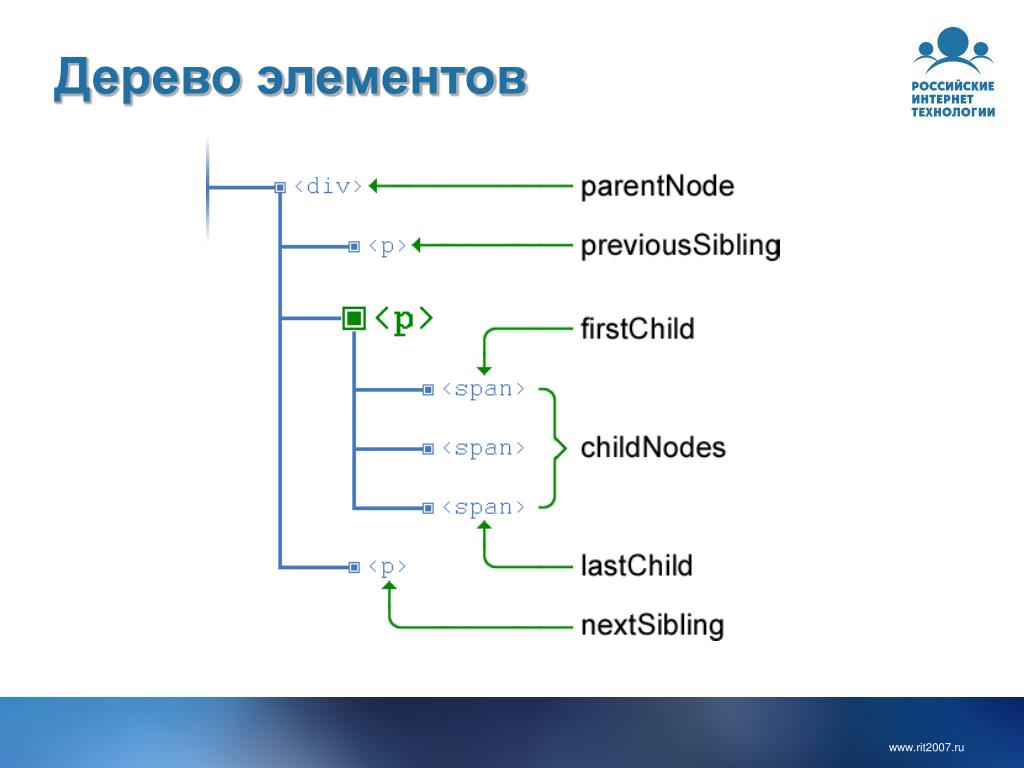 Дерево элементов

РОССИЙСКИЕ ИНТЕРНЕТ ТЕХНОЛОГИИ

<div> parentNode

<p> previousSibling

<p> firstChild

<span>

<span> childNodes

<span>

lastChild

<p>

nextSibling

www.rit2007.ru